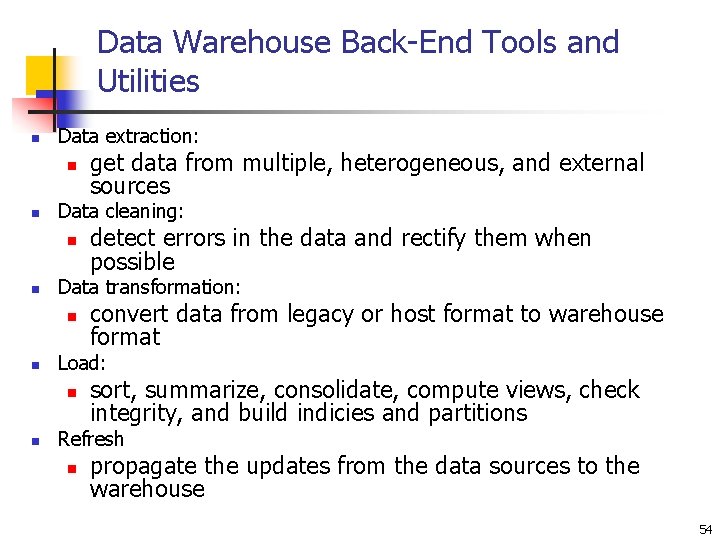 Data Warehouse Back-End Tools and Utilities

- Data extraction:
  - get data from multiple, heterogeneous, and external sources
- Data cleaning:
  - detect errors in the data and rectify them when possible
- Data transformation:
  - convert data from legacy or host format to warehouse format
- Load:
  - sort, summarize, consolidate, compute views, check integrity, and build indicies and partitions
- Refresh
  - propagate the updates from the data sources to the warehouse

54